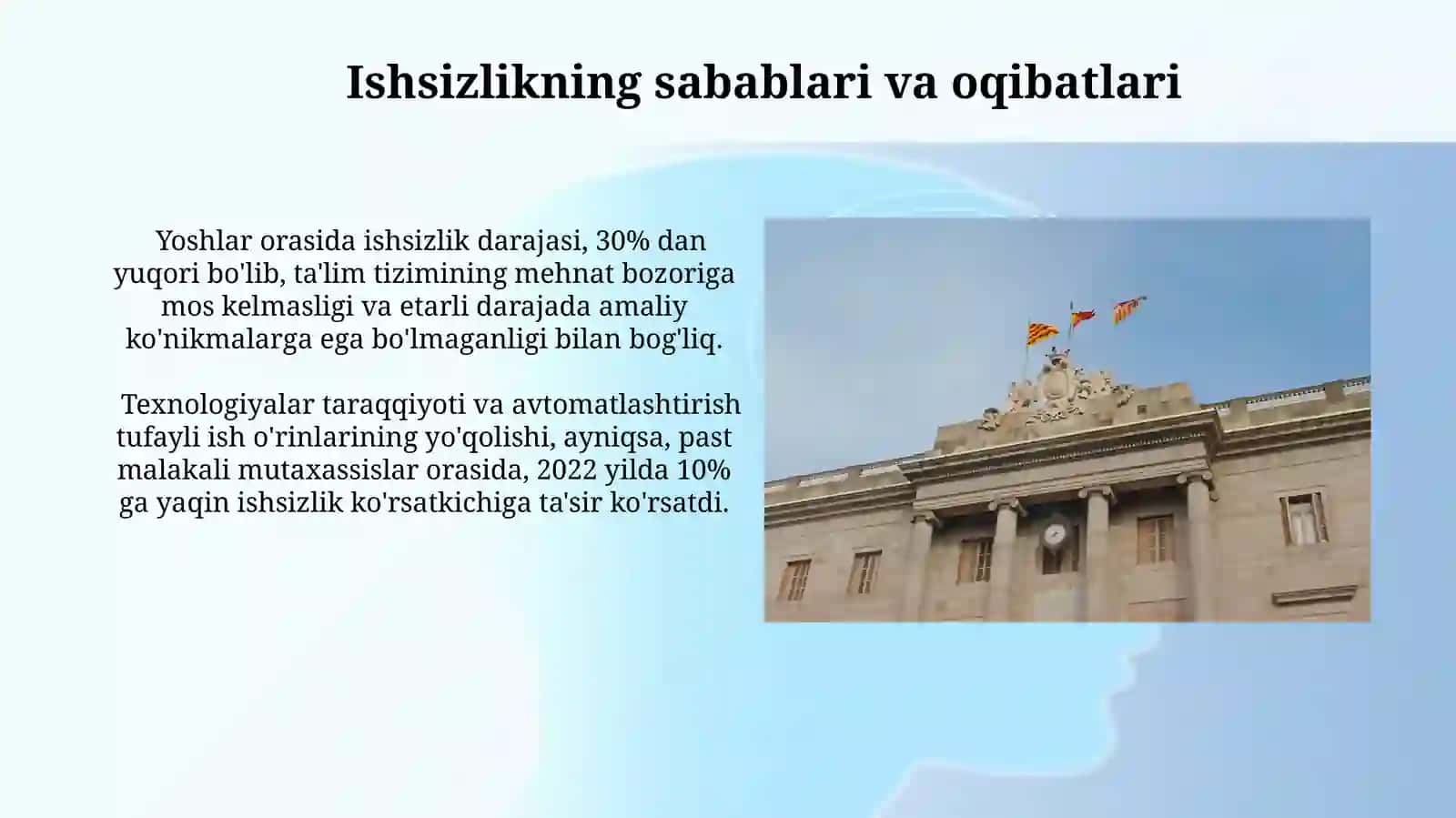 Ishsizlikning sabablari va oqibatlari

Yoshlar orasida ishsizlik darajasi, 30% dan yuqori bo'lib, ta'lim tizimining mehnat bozoriga mos kelmasligi va etarli darajada amaliy ko'nikmalarga ega bo'lmaganligi bilan bog'liq.

Texnologiyalar taraqqiyoti va avtomatlashtirish tufayli ish o'rinlarining yo'qolishi, ayniqsa, past malakali mutaxassislar orasida, 2022 yilda 10% ga yaqin ishsizlik ko'rsatkichiga ta'sir ko'rsatdi.